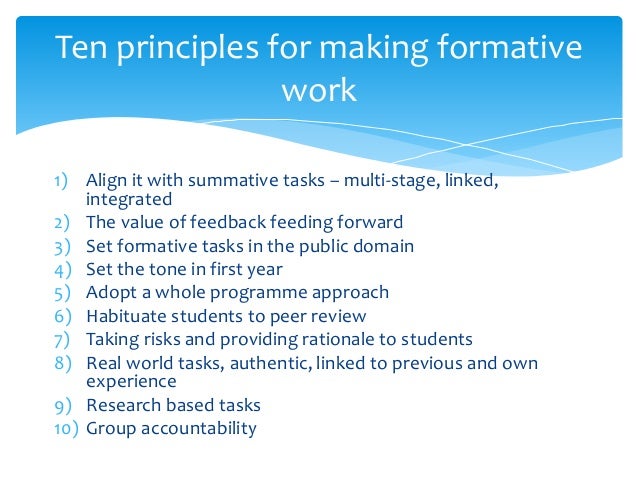 Ten principles for making formative work

1) Align it with summative tasks – multi-stage, linked, integrated
2) The value of feedback feeding forward
3) Set formative tasks in the public domain
4) Set the tone in first year
5) Adopt a whole programme approach
6) Habituate students to peer review
7) Taking risks and providing rationale to students
8) Real world tasks, authentic, linked to previous and own experience
9) Research based tasks
10) Group accountability